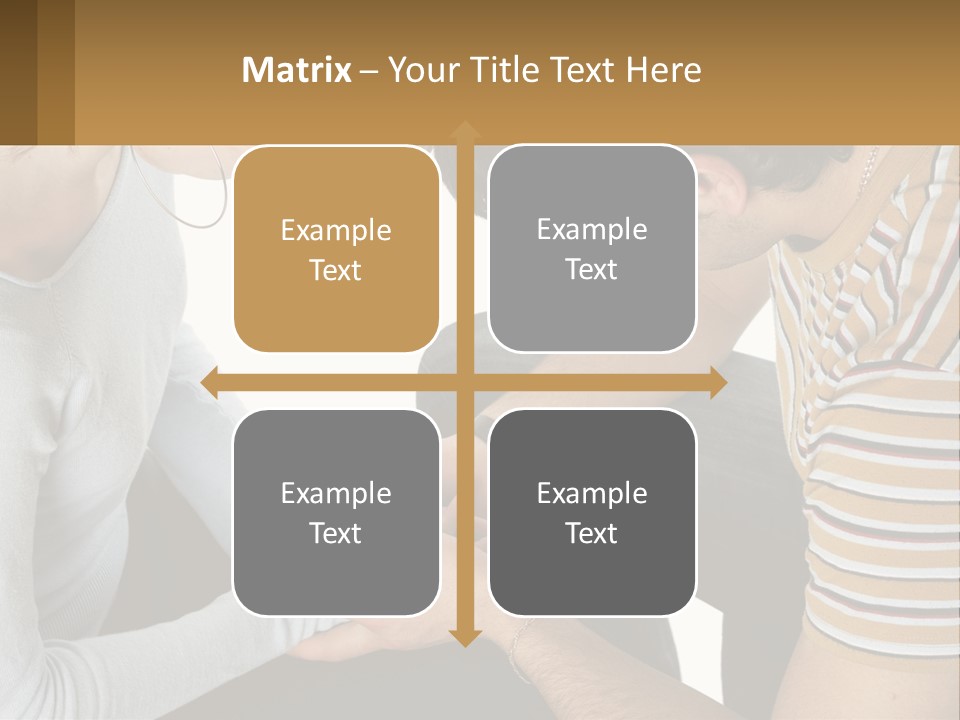 Matrix – Your Title Text Here

Example Text

Example Text

Example Text

Example Text